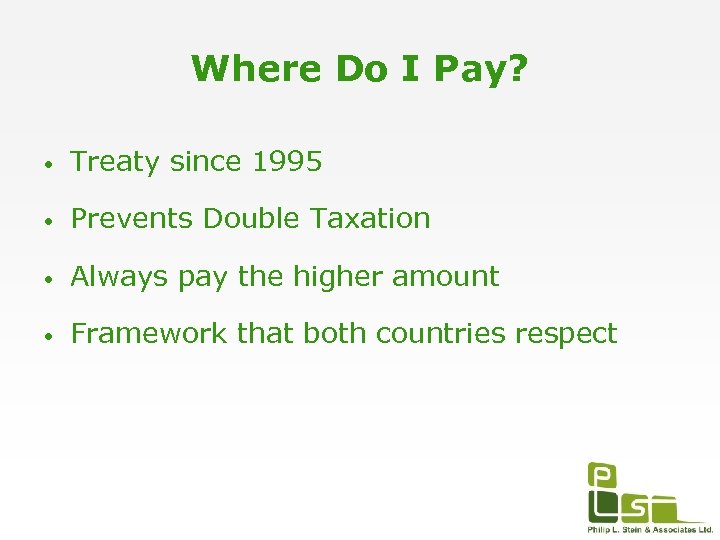 Where Do I Pay?

• Treaty since 1995

• Prevents Double Taxation

• Always pay the higher amount

• Framework that both countries respect

PLS

Philip L. Stein & Associates Ltd.